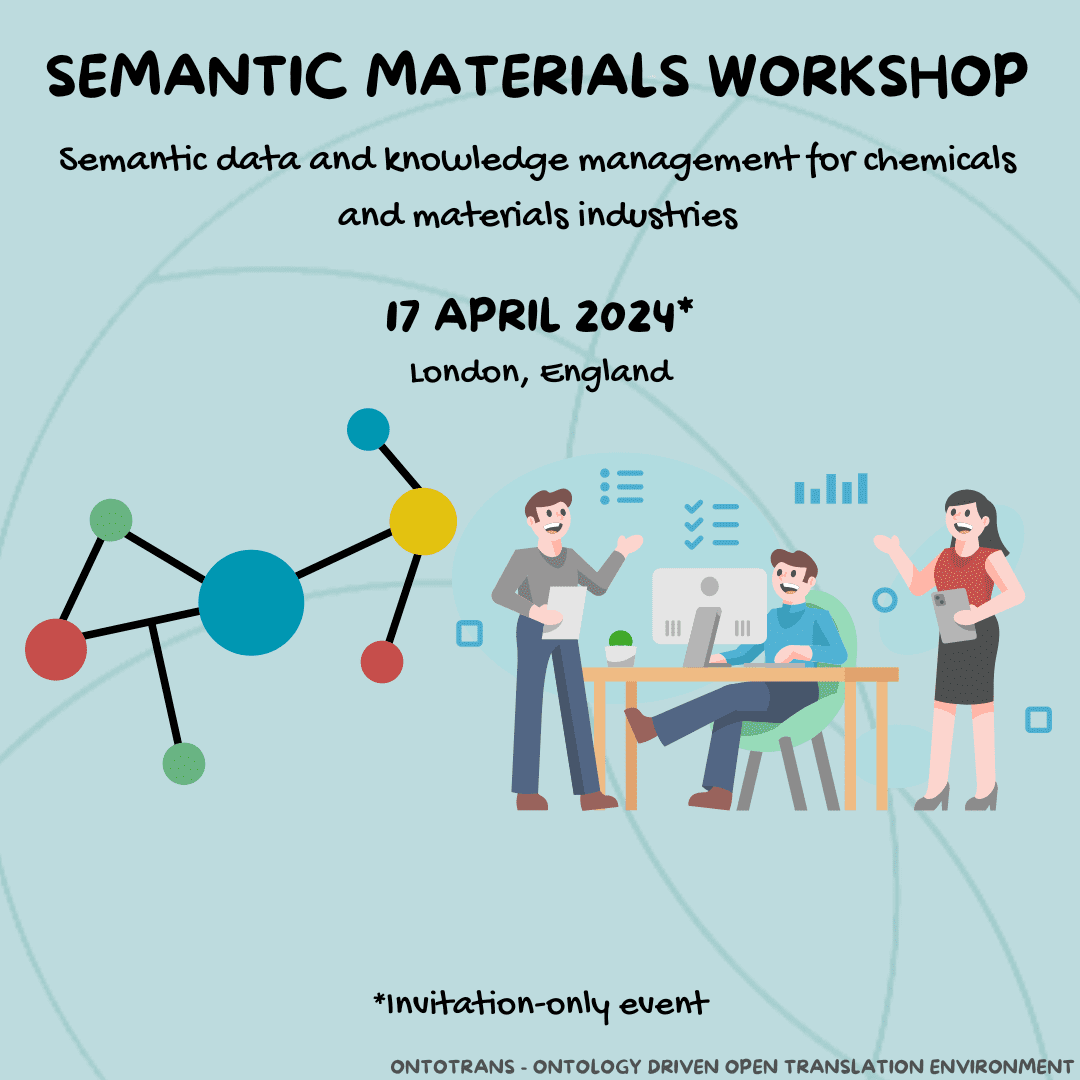 SEMANTIC MATERIALS WORKSHOP

Semantic data and knowledge management for chemicals and materials industries

17 APRIL 2024*

London, England

*Invitation-only event

ONTOTRANS - ONTOLOGY DRIVEN OPEN TRANSLATION ENVIRONMENT